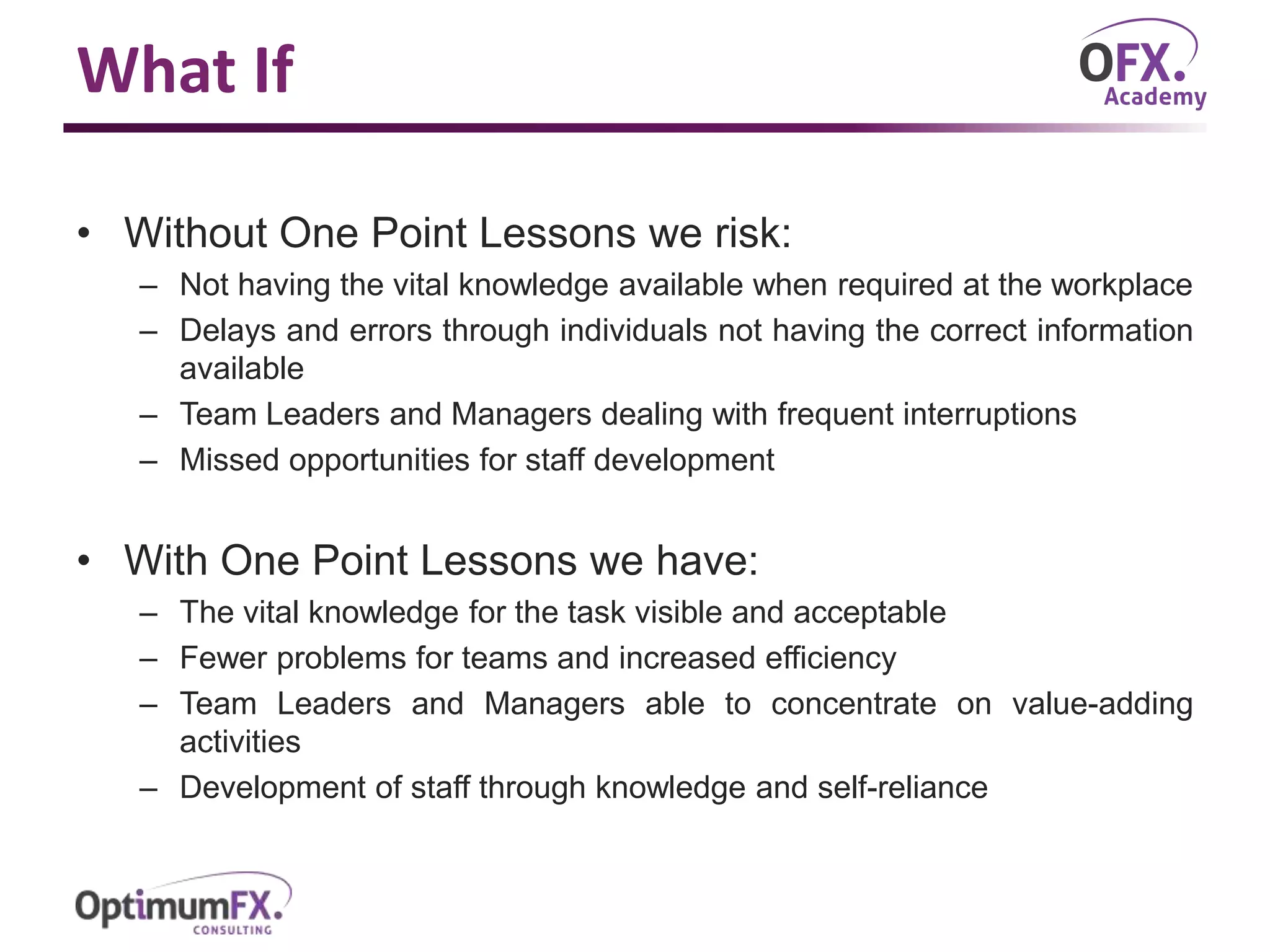 What If

OFX.
Academy

• Without One Point Lessons we risk:
– Not having the vital knowledge available when required at the workplace
– Delays and errors through individuals not having the correct information available
– Team Leaders and Managers dealing with frequent interruptions
– Missed opportunities for staff development

• With One Point Lessons we have:
– The vital knowledge for the task visible and acceptable
– Fewer problems for teams and increased efficiency
– Team Leaders and Managers able to concentrate on value-adding activities
– Development of staff through knowledge and self-reliance

OptimumFX.
CONSULTING